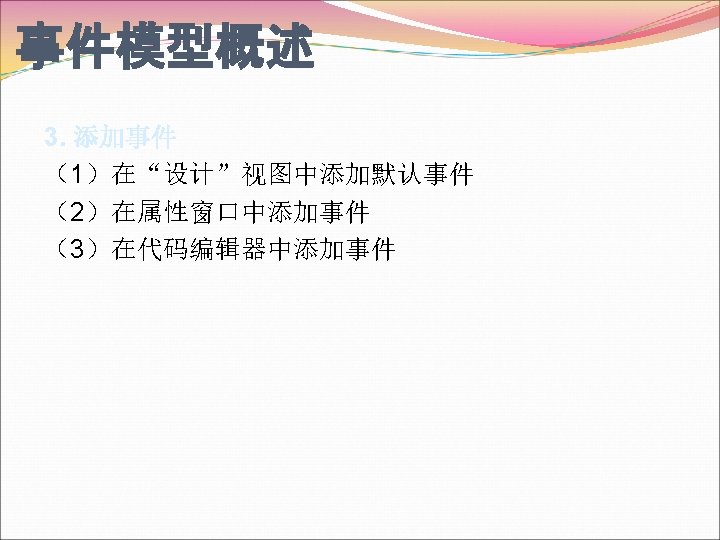 事件模型概述

3. 添加事件

（1）在“设计”视图中添加默认事件

（2）在属性窗口中添加事件

（3）在代码编辑器中添加事件